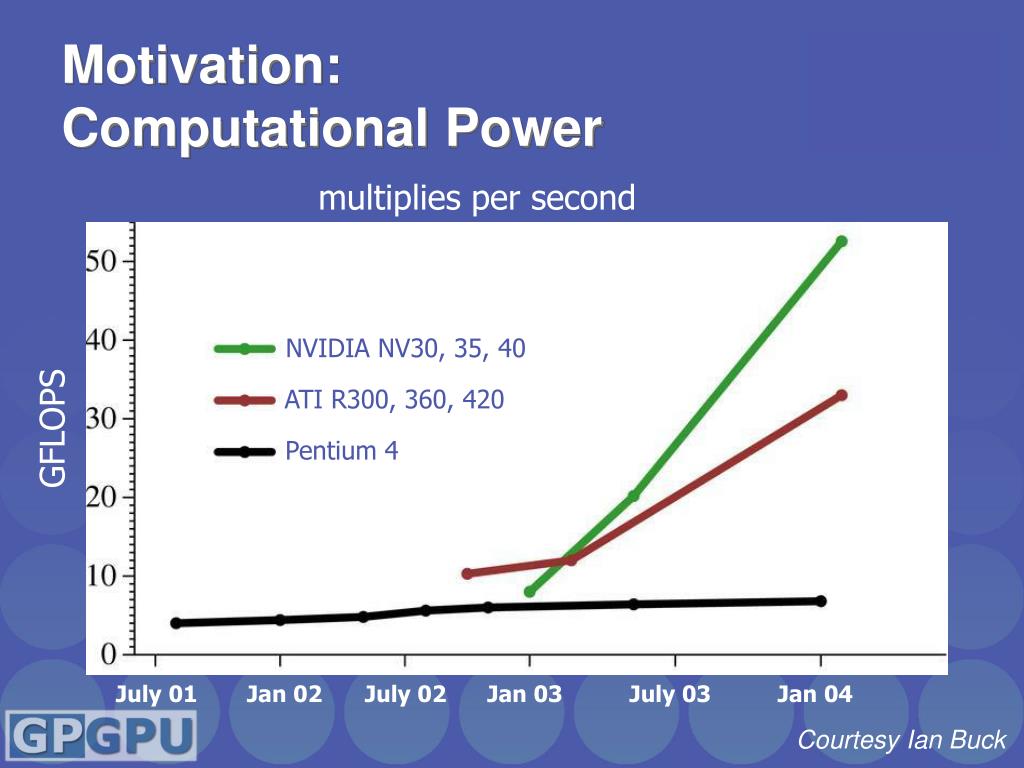 Motivation:
Computational Power

multiplies per second

GFLOPS

50
40
30
20
10
0

NVIDIA NV30, 35, 40
ATI R300, 360, 420
Pentium 4

July 01 Jan 02 July 02 Jan 03 July 03 Jan 04

GPGPU

Courtesy Ian Buck